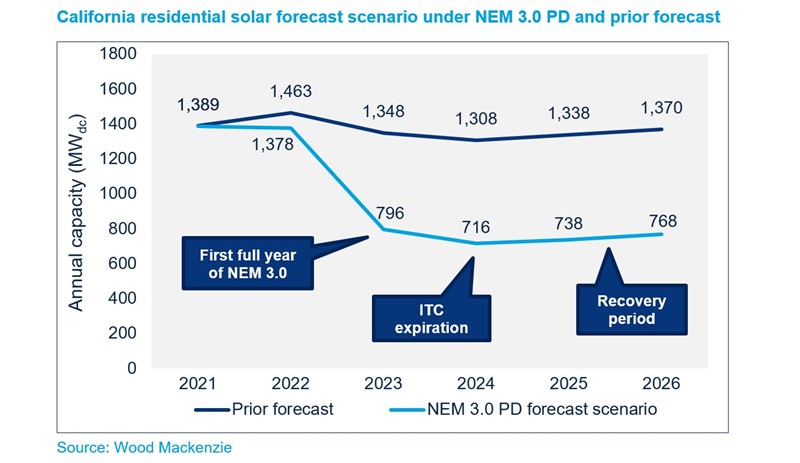 California residential solar forecast scenario under NEM 3.0 PD and prior forecast

Annual capacity ($MW_{dc}$)

1800
1600
1400
1200
1000
800
600
400
200
0

1,389
1,463
1,348
1,308
1,338
1,370
1,378
796
716
738
768

First full year of NEM 3.0

ITC expiration

Recovery period

2021
2022
2023
2024
2025
2026

Prior forecast
NEM 3.0 PD forecast scenario

Source: Wood Mackenzie